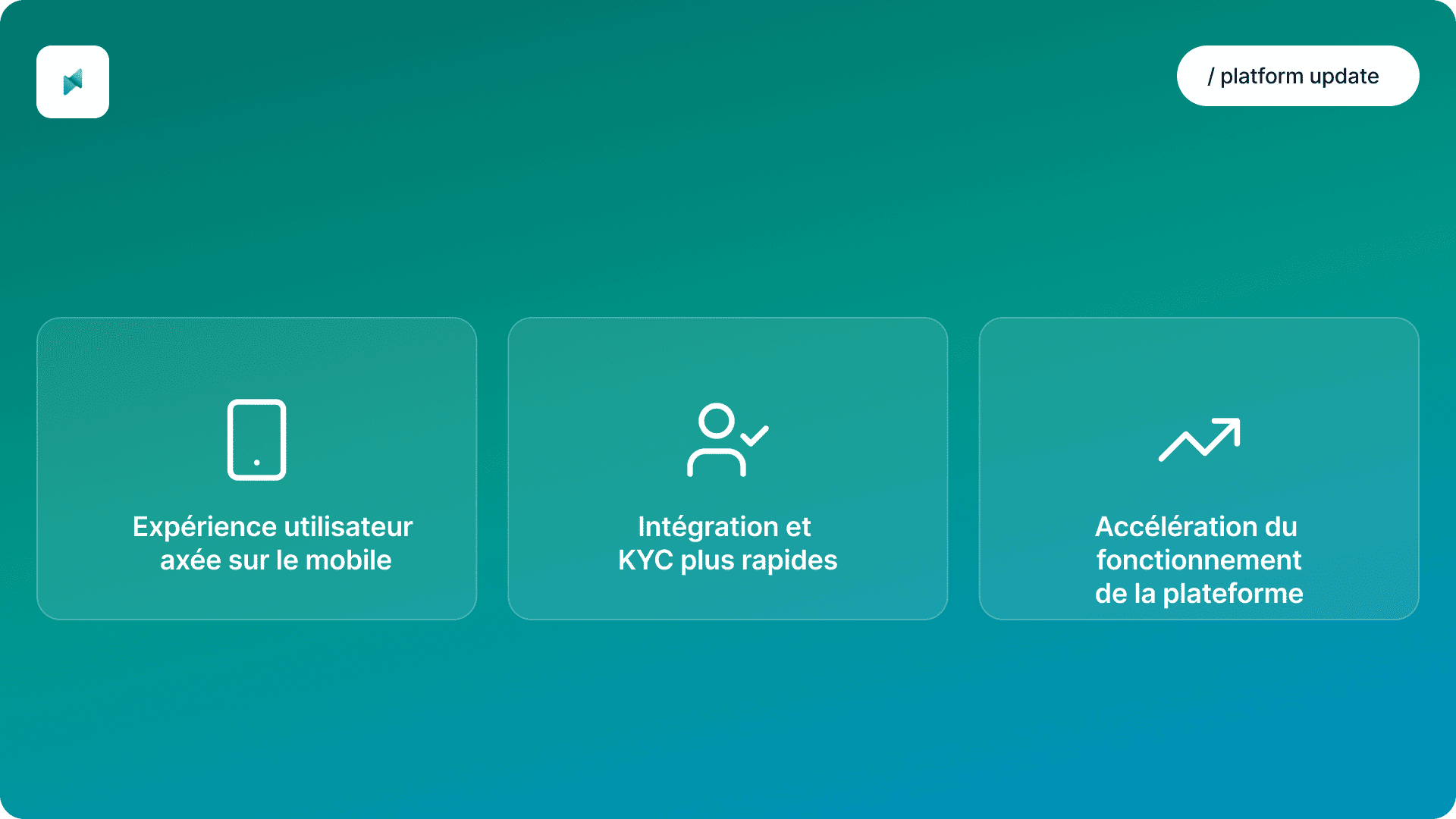 / platform update

Expérience utilisateur axée sur le mobile

Intégration et KYC plus rapides

Accélération du fonctionnement de la plateforme